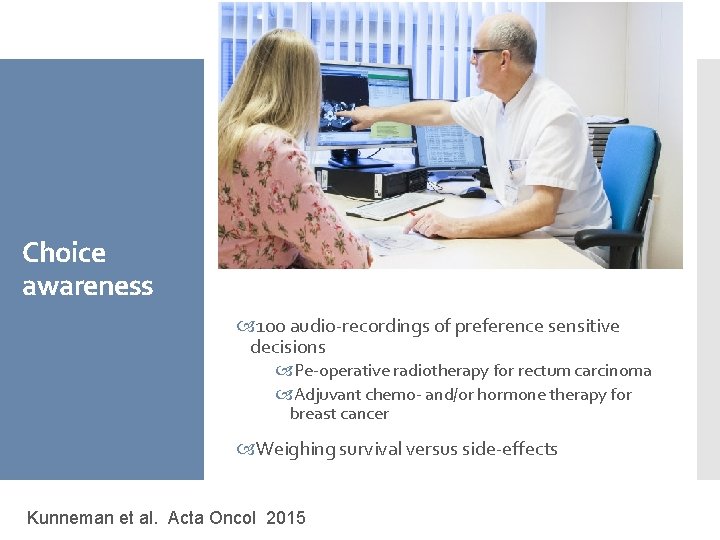 Choice awareness

100 audio-recordings of preference sensitive decisions

Pe-operative radiotherapy for rectum carcinoma

Adjuvant chemo- and/or hormone therapy for breast cancer

Weighing survival versus side-effects

Kunneman et al. Acta Oncol 2015